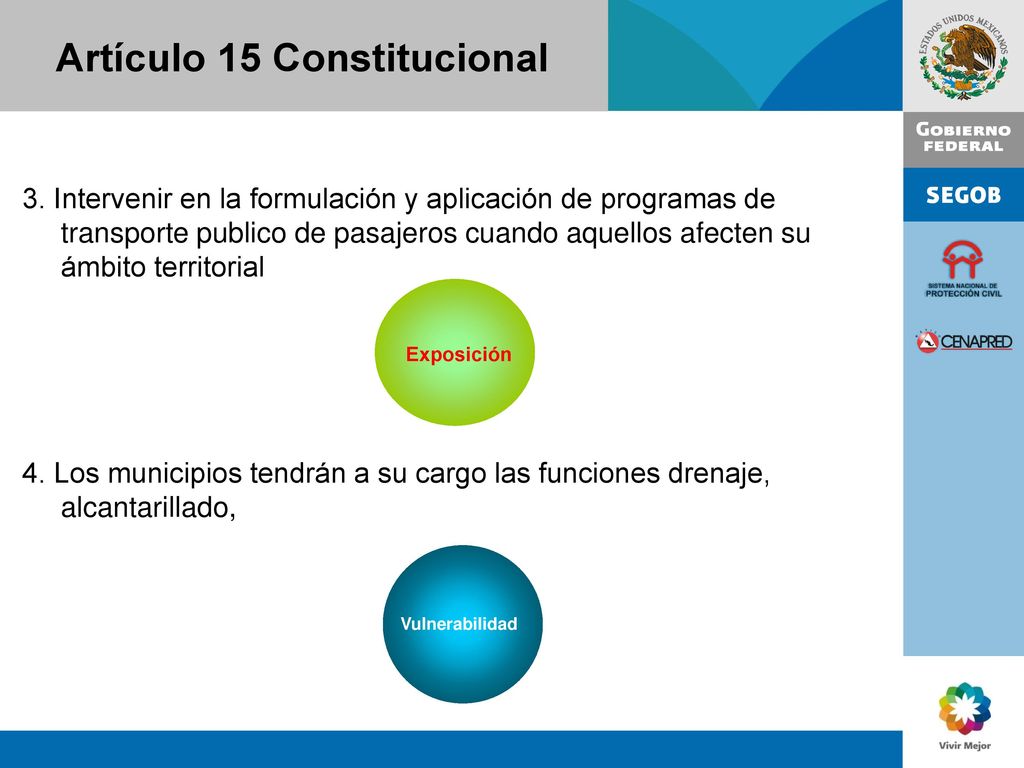 Artículo 15 Constitucional

ESTADOS UNIDOS MEXICANOS

GOBIERNO FEDERAL

SEGOB

SISTEMA NACIONAL DE PROTECCIÓN CIVIL

CENAPRED

3. Intervenir en la formulación y aplicación de programas de transporte publico de pasajeros cuando aquellos afecten su ámbito territorial

Exposición

4. Los municipios tendrán a su cargo las funciones drenaje, alcantarillado,

Vulnerabilidad

Vivir Mejor